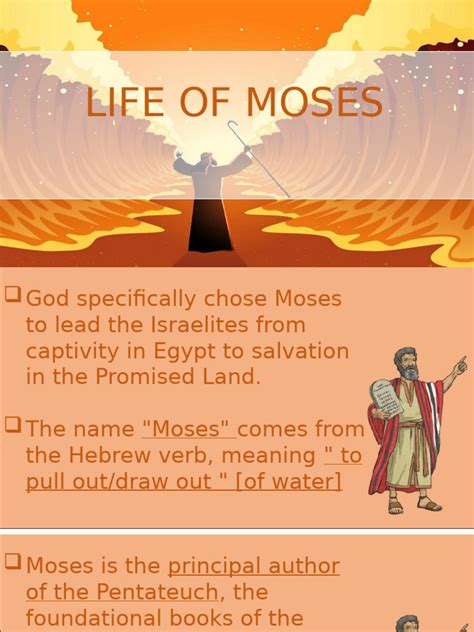 LIFE OF MOSES

❑ God specifically chose Moses to lead the Israelites from captivity in Egypt to salvation in the Promised Land.

❑ The name "Moses" comes from the Hebrew verb, meaning " to pull out/draw out " [of water]

❑ Moses is the principal author of the Pentateuch, the foundational books of the